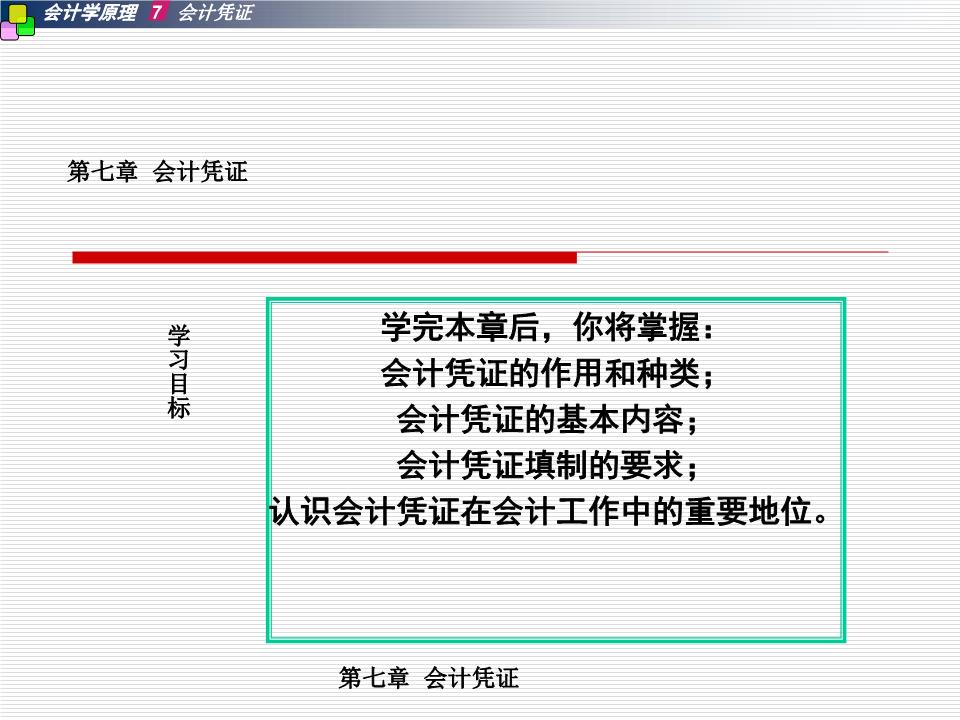 会计学原理 7 会计凭证

第七章 会计凭证

学习目标

学完本章后，你将掌握：
会计凭证的作用和种类；
会计凭证的基本内容；
会计凭证填制的要求；
认识会计凭证在会计工作中的重要地位。

第七章 会计凭证